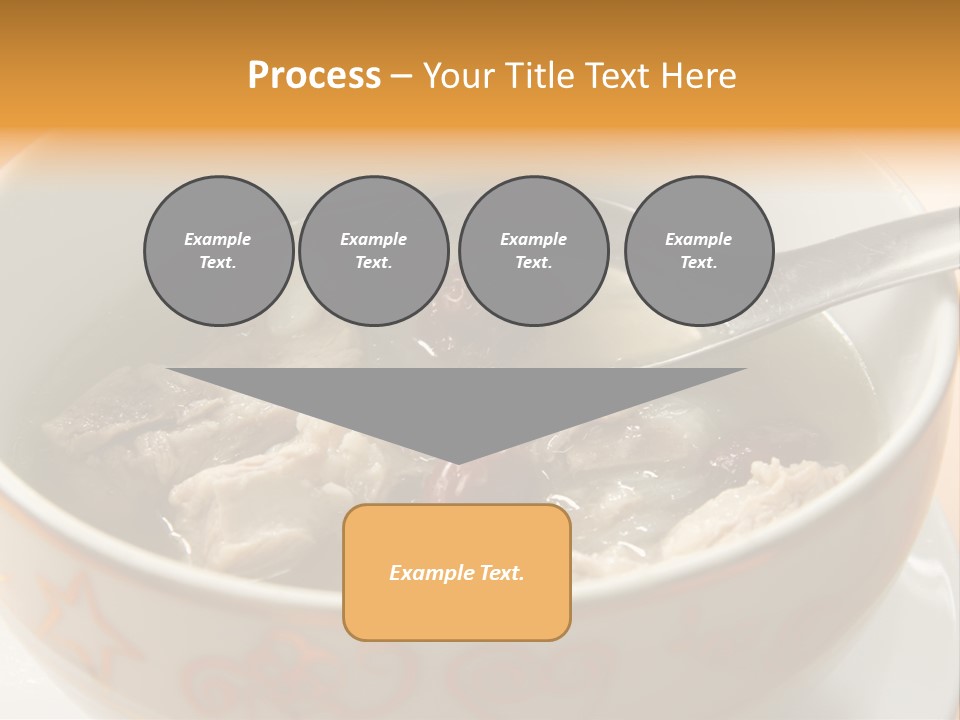 Process – Your Title Text Here

Example Text.

Example Text.

Example Text.

Example Text.

Example Text.